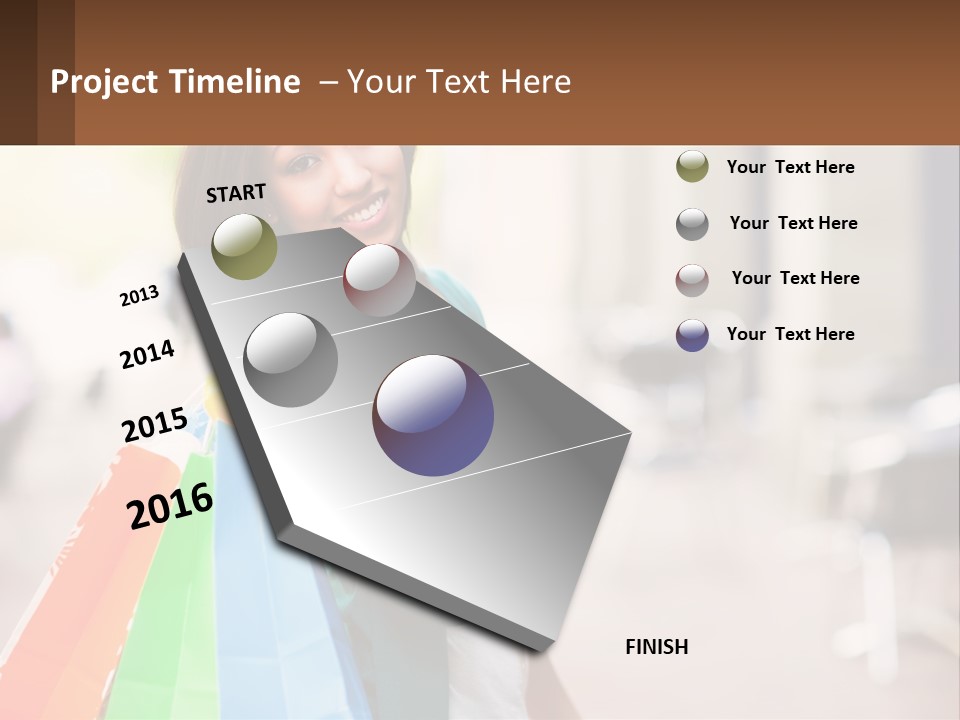 Project Timeline – Your Text Here

START

2013

2014

2015

2016

FINISH

Your Text Here

Your Text Here

Your Text Here

Your Text Here